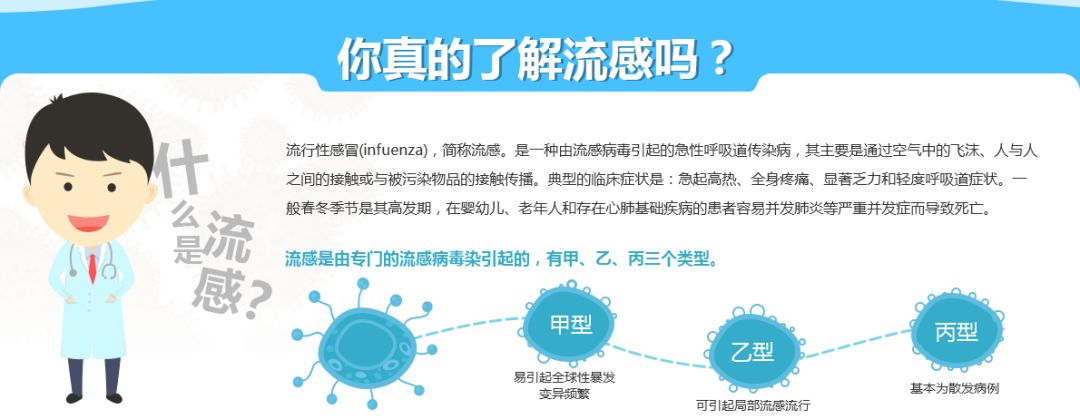 你真的了解流感吗？

什么是流感？

流行性感冒(infuenza)，简称流感。是一种由流感病毒引起的急性呼吸道传染病，其主要是通过空气中的飞沫、人与人之间的接触或与被污染物品的接触传播。典型的临床症状是：急起高热、全身疼痛、显著乏力和轻度呼吸道症状。一般春冬季节是其高发期，在婴幼儿、老年人和存在心肺基础疾病的患者容易并发肺炎等严重并发症而导致死亡。

流感是由专门的流感病毒染引起的，有甲、乙、丙三个类型。

甲型
易引起全球性暴发
变异频繁

乙型
可引起局部流感流行

丙型
基本为散发病例